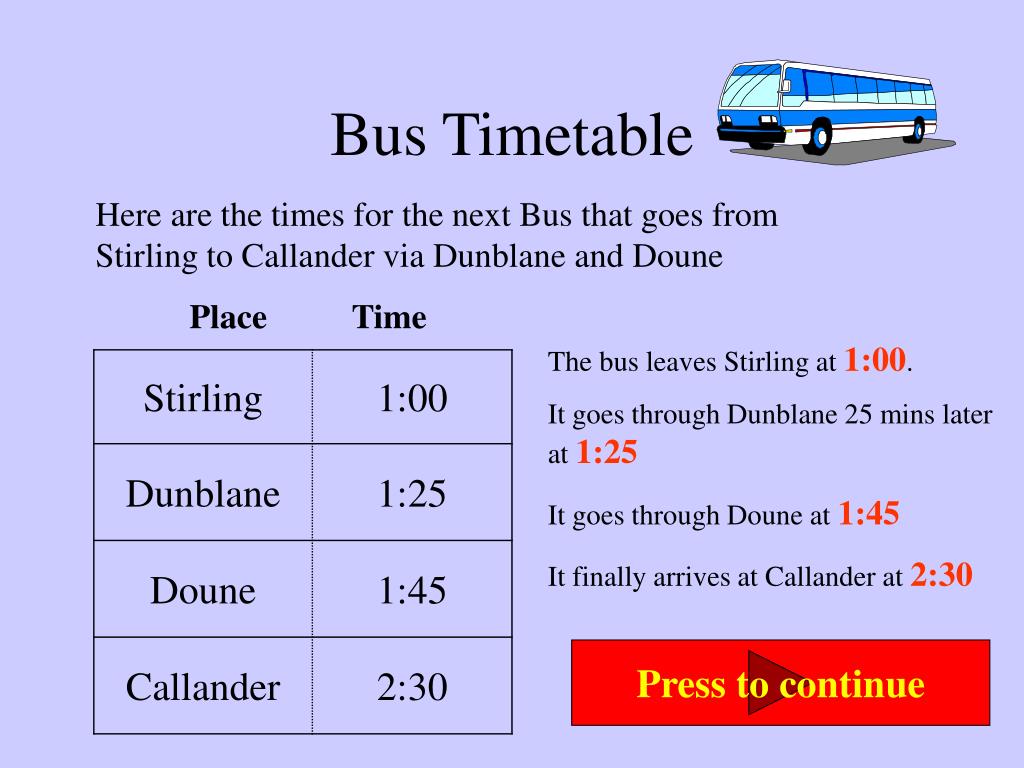 Bus Timetable

Here are the times for the next Bus that goes from Stirling to Callander via Dunblane and Doune

| Place | Time |
|---|---|
| Stirling | 1:00 |
| Dunblane | 1:25 |
| Doune | 1:45 |
| Callander | 2:30 |

The bus leaves Stirling at 1:00.

It goes through Dunblane 25 mins later at 1:25

It goes through Doune at 1:45

It finally arrives at Callander at 2:30

Press to continue